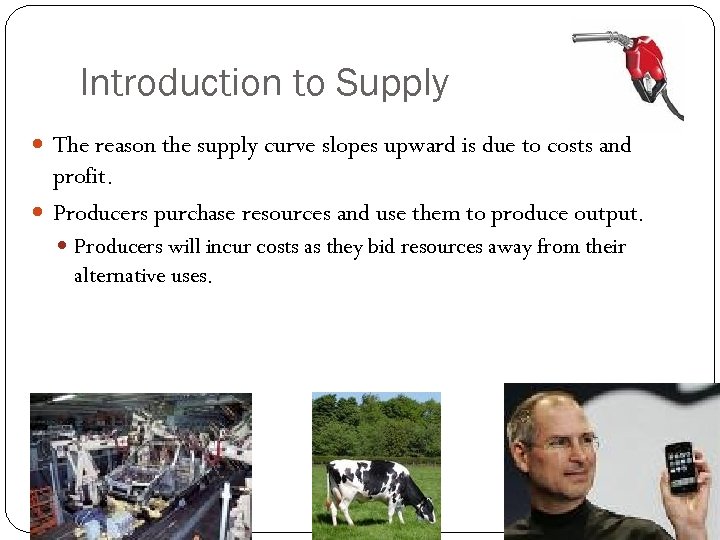 Introduction to Supply

The reason the supply curve slopes upward is due to costs and profit.

Producers purchase resources and use them to produce output.

Producers will incur costs as they bid resources away from their alternative uses.